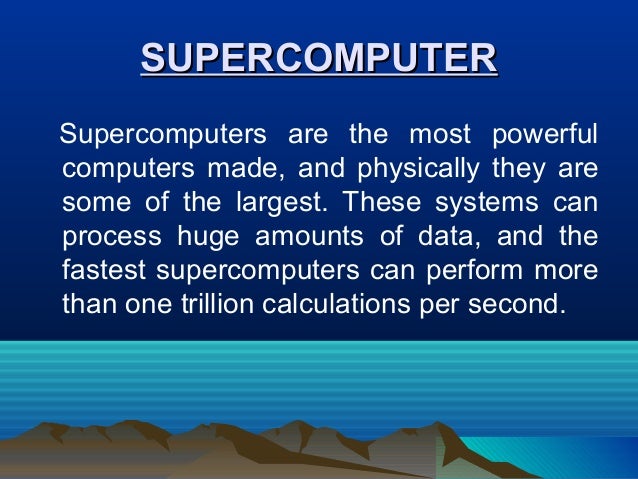 SUPERCOMPUTER

Supercomputers are the most powerful computers made, and physically they are some of the largest. These systems can process huge amounts of data, and the fastest supercomputers can perform more than one trillion calculations per second.